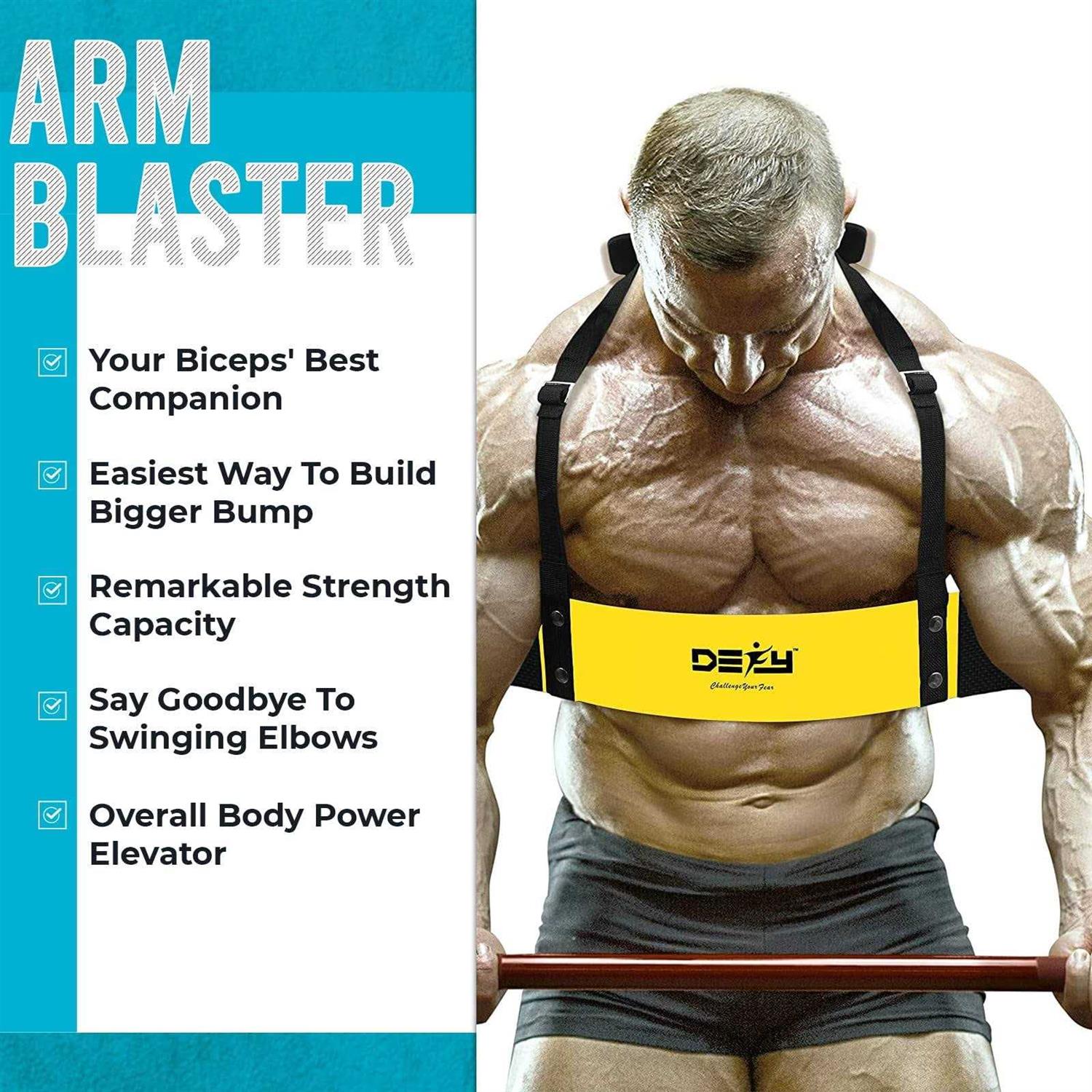 ARM BLASTER

Your Biceps' Best Companion

Easiest Way To Build Bigger Bump

Remarkable Strength Capacity

Say Goodbye To Swinging Elbows

Overall Body Power Elevator

DEFY™
ChallengeYourFear